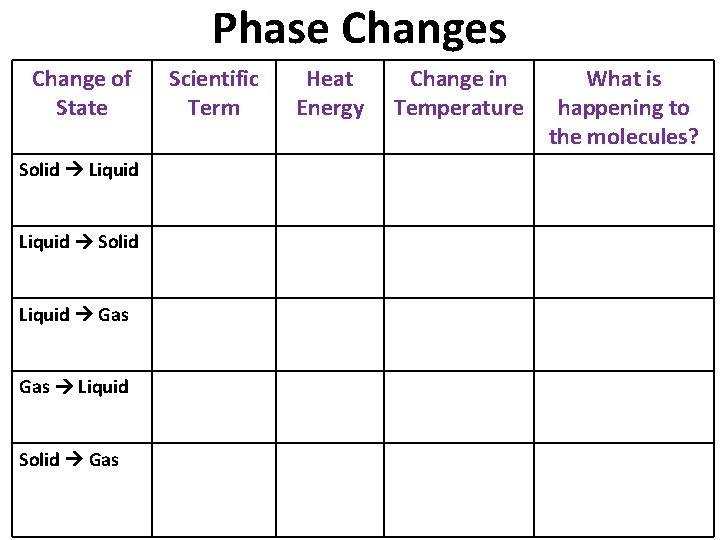 Phase Changes

| Change of State | Scientific Term | Heat Energy | Change in Temperature | What is happening to the molecules? |
|---|---|---|---|---|
| Solid → Liquid | | | | |
| Liquid → Solid | | | | |
| Liquid → Gas | | | | |
| Gas → Liquid | | | | |
| Solid → Gas | | | | |